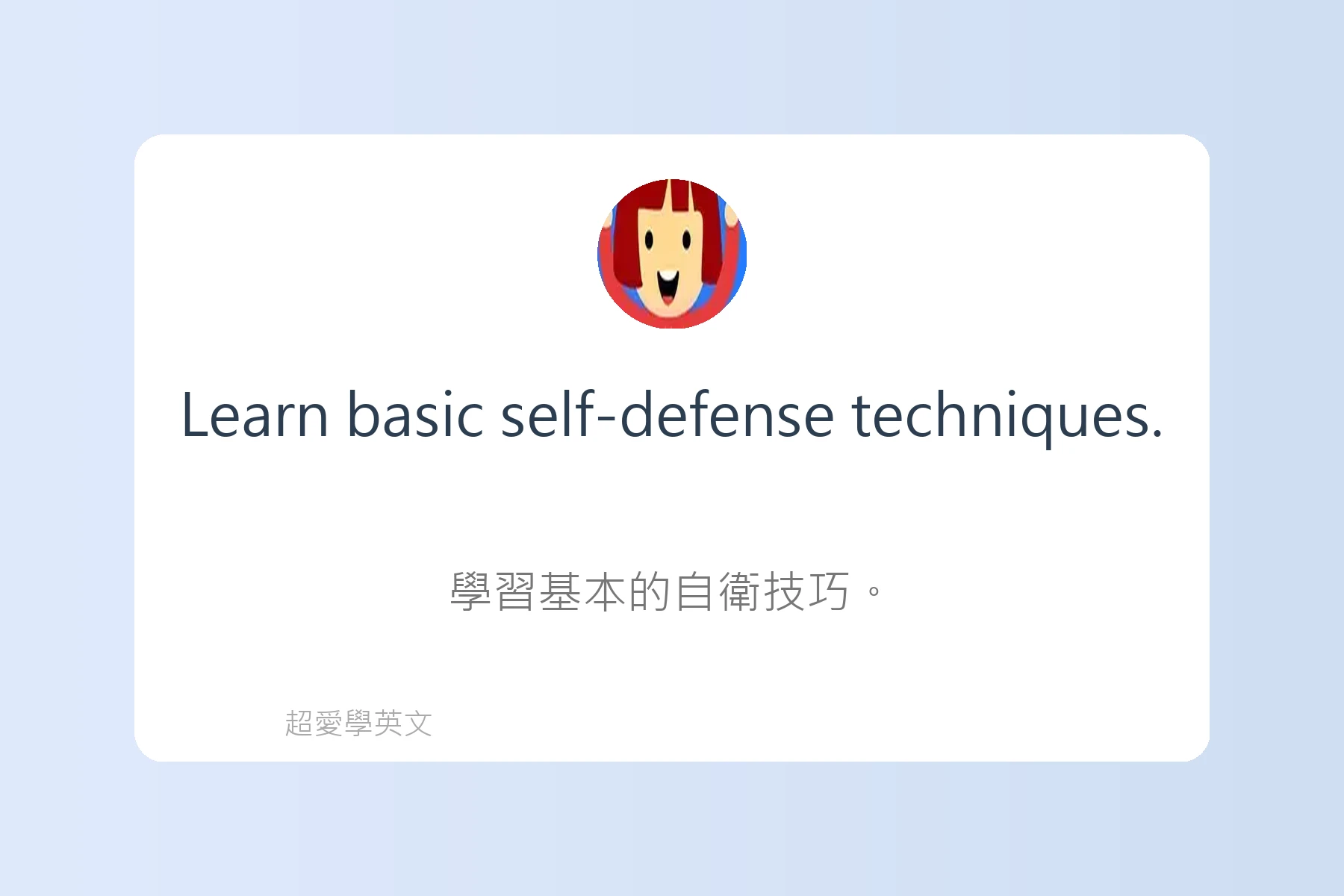 Learn basic self-defense techniques.

學習基本的自衛技巧。

超愛學英文